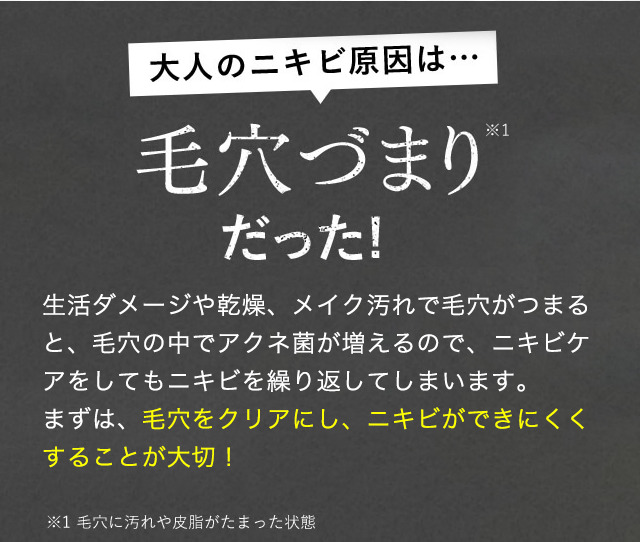 大人のニキビ原因は…

毛穴づまり※1

だった!

生活ダメージや乾燥、メイク汚れで毛穴がつまると、毛穴の中でアクネ菌が増えるので、ニキビケアをしてもニキビを繰り返してしまいます。
まずは、毛穴をクリアにし、ニキビができにくくすることが大切！

※1 毛穴に汚れや皮脂がたまった状態